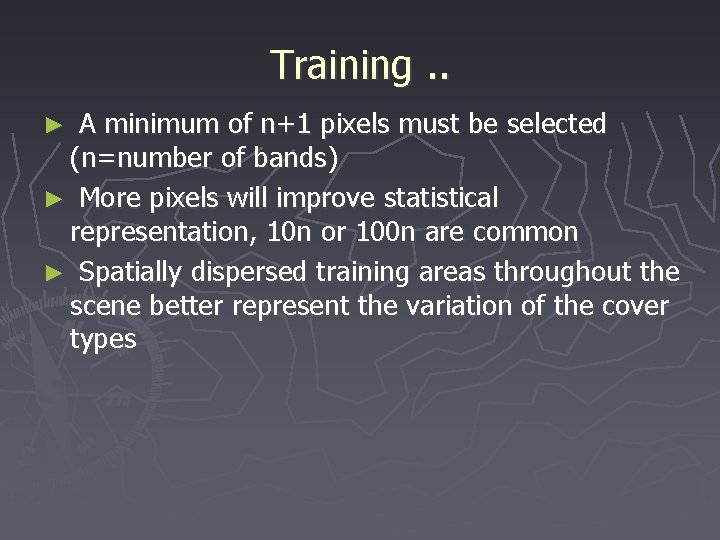 Training ..

► A minimum of n+1 pixels must be selected (n=number of bands)

► More pixels will improve statistical representation, 10n or 100n are common

► Spatially dispersed training areas throughout the scene better represent the variation of the cover types